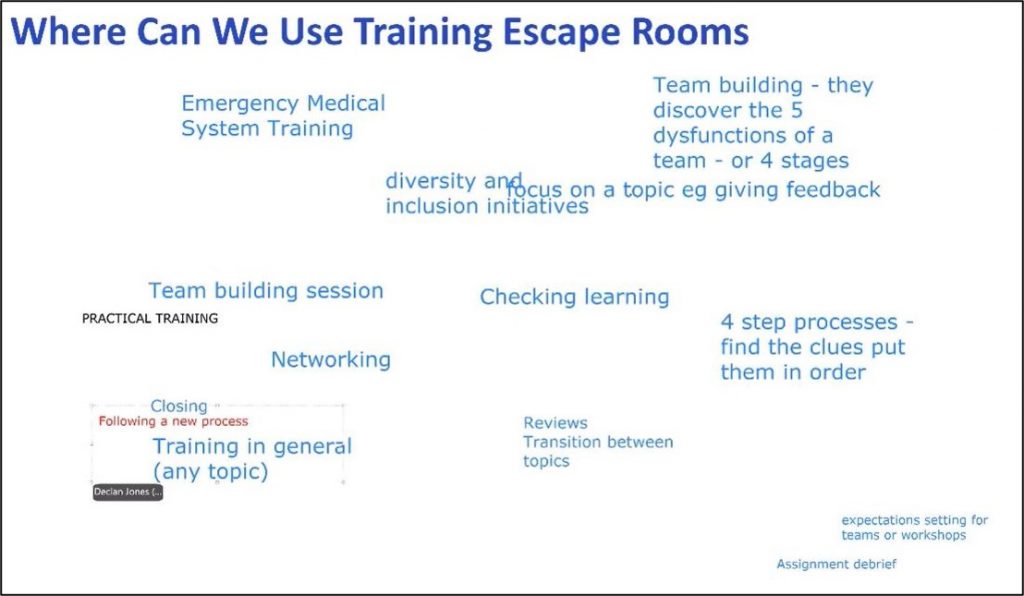 Where Can We Use Training Escape Rooms

Emergency Medical System Training

Team building - they discover the 5 dysfunctions of a team - or 4 stages

diversity and inclusion initiatives

focus on a topic eg giving feedback

Team building session

PRACTICAL TRAINING

Checking learning

4 step processes - find the clues put them in order

Networking

Closing

Following a new process

Training in general (any topic)

Declan Jones (...

Reviews
Transition between topics

expectations setting for teams or workshops

Assignment debrief